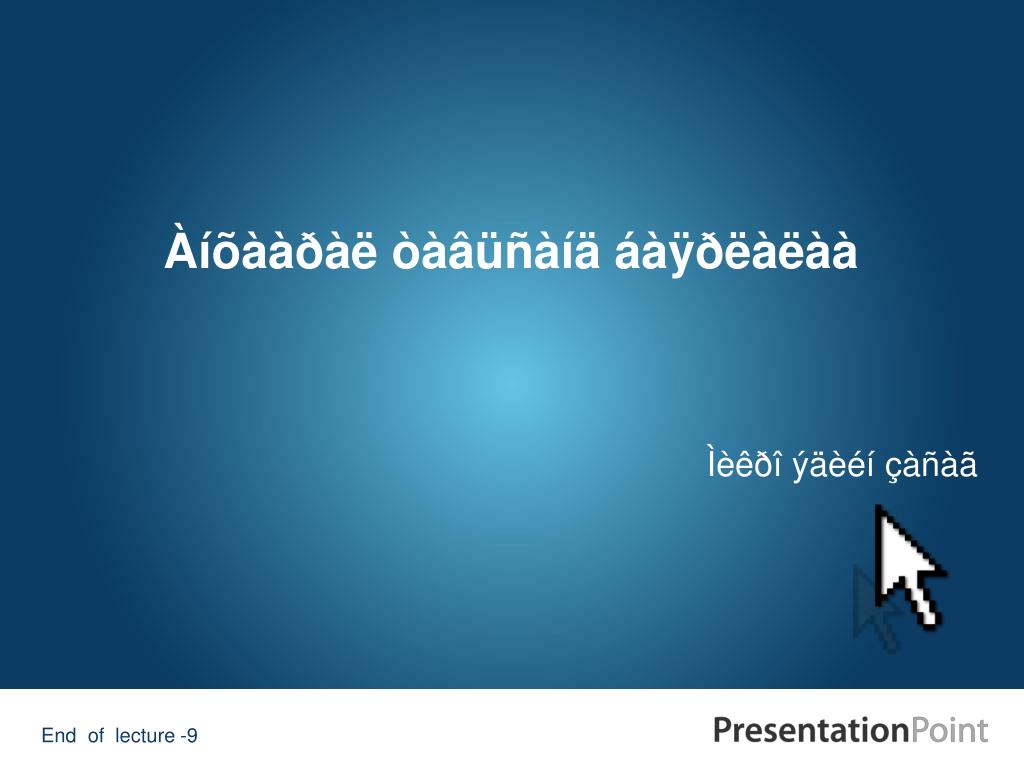 Àíõààðàë òàâüñàíä áàÿðëàëàà

Ìèêðî ýäèéí çàñàã

End of lecture -9

PresentationPoint